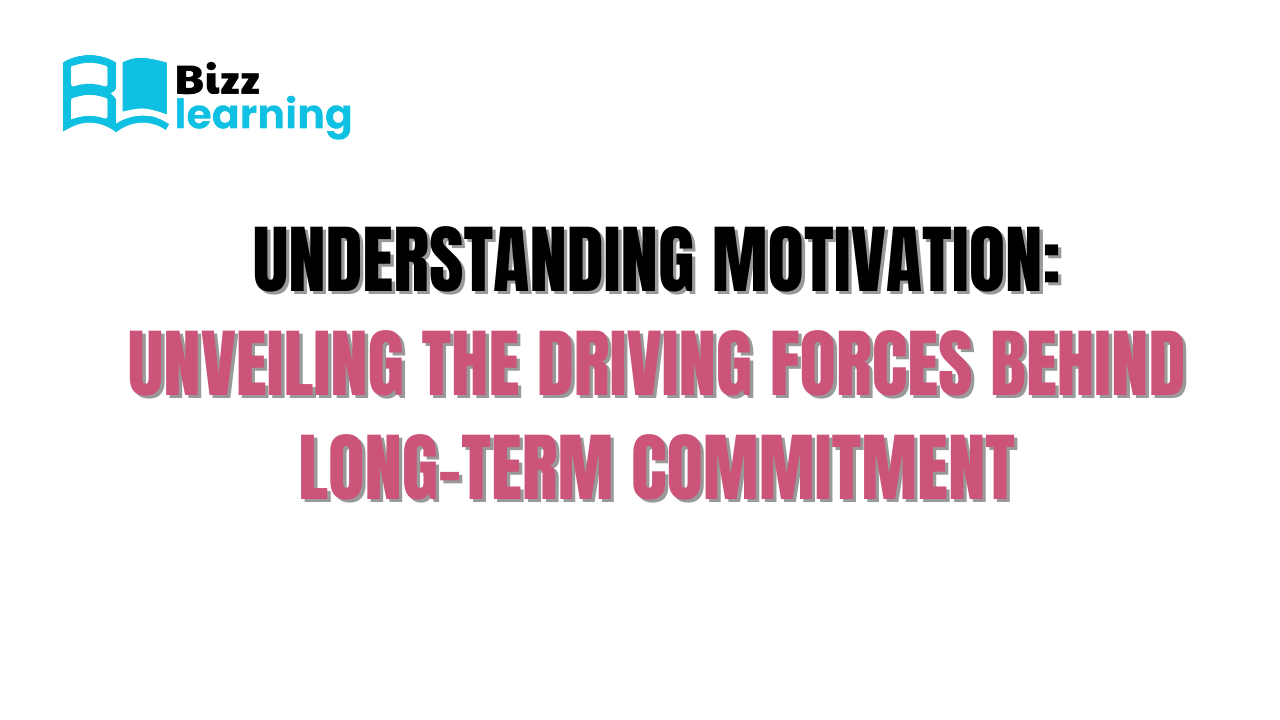 Bizz
learning

UNDERSTANDING MOTIVATION:
UNVEILING THE DRIVING FORCES BEHIND LONG-TERM COMMITMENT